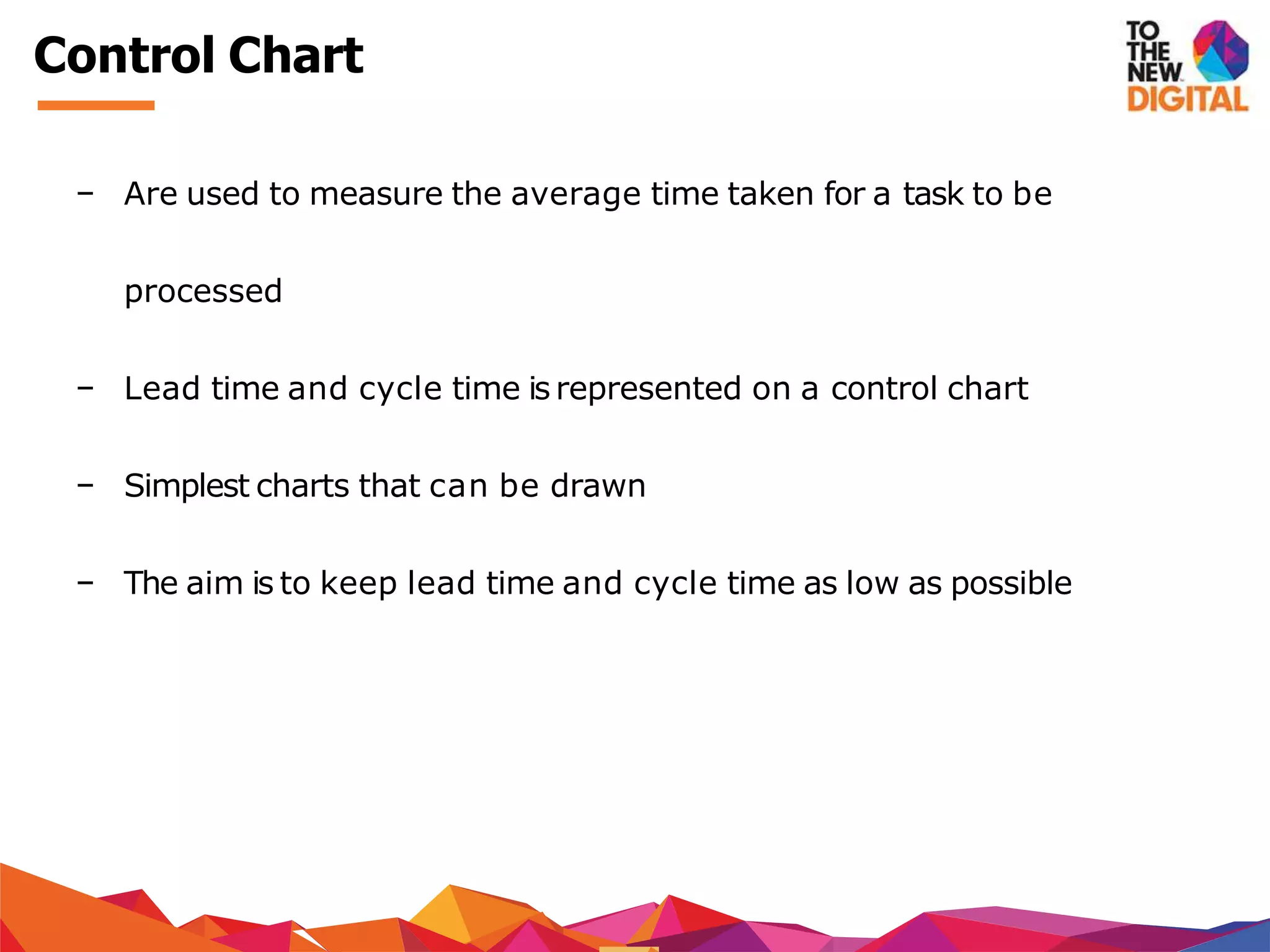 Control Chart

TO THE NEW DIGITAL

– Are used to measure the average time taken for a task to be processed

– Lead time and cycle time is represented on a control chart

– Simplest charts that can be drawn

– The aim is to keep lead time and cycle time as low as possible